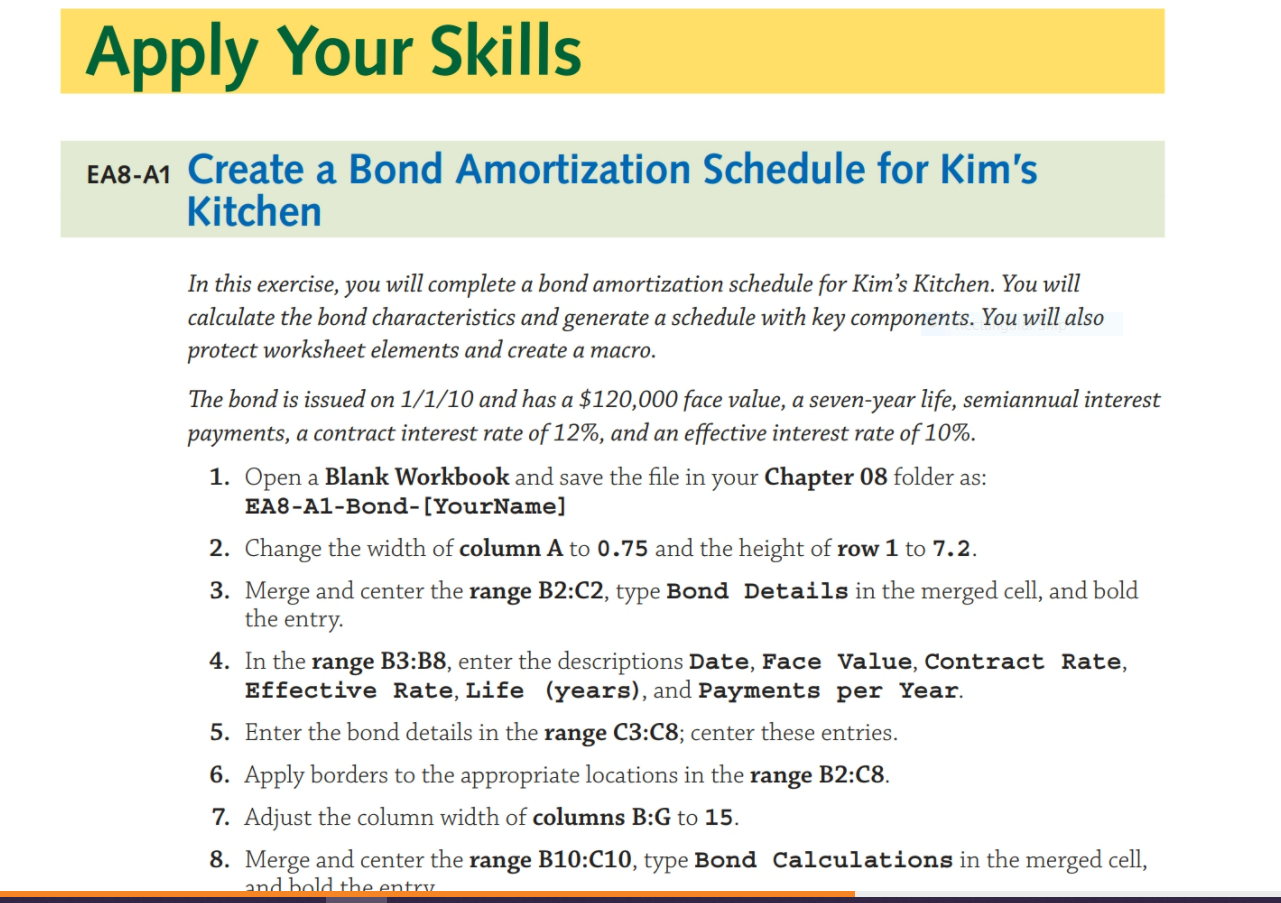 Apply Your Skills

EA8-A1 Create a Bond Amortization Schedule for Kim's Kitchen

In this exercise, you will complete a bond amortization schedule for Kim's Kitchen. You will calculate the bond characteristics and generate a schedule with key components. You will also protect worksheet elements and create a macro.

The bond is issued on 1/1/10 and has a $120,000 face value, a seven-year life, semiannual interest payments, a contract interest rate of 12%, and an effective interest rate of 10%.

1. Open a Blank Workbook and save the file in your Chapter 08 folder as: EA8-A1-Bond-[YourName]
2. Change the width of column A to 0.75 and the height of row 1 to 7.2.
3. Merge and center the range B2:C2, type Bond Details in the merged cell, and bold the entry.
4. In the range B3:B8, enter the descriptions Date, Face Value, Contract Rate, Effective Rate, Life (years), and Payments per Year.
5. Enter the bond details in the range C3:C8; center these entries.
6. Apply borders to the appropriate locations in the range B2:C8.
7. Adjust the column width of columns B:G to 15.
8. Merge and center the range B10:C10, type Bond Calculations in the merged cell, and bold the entry.